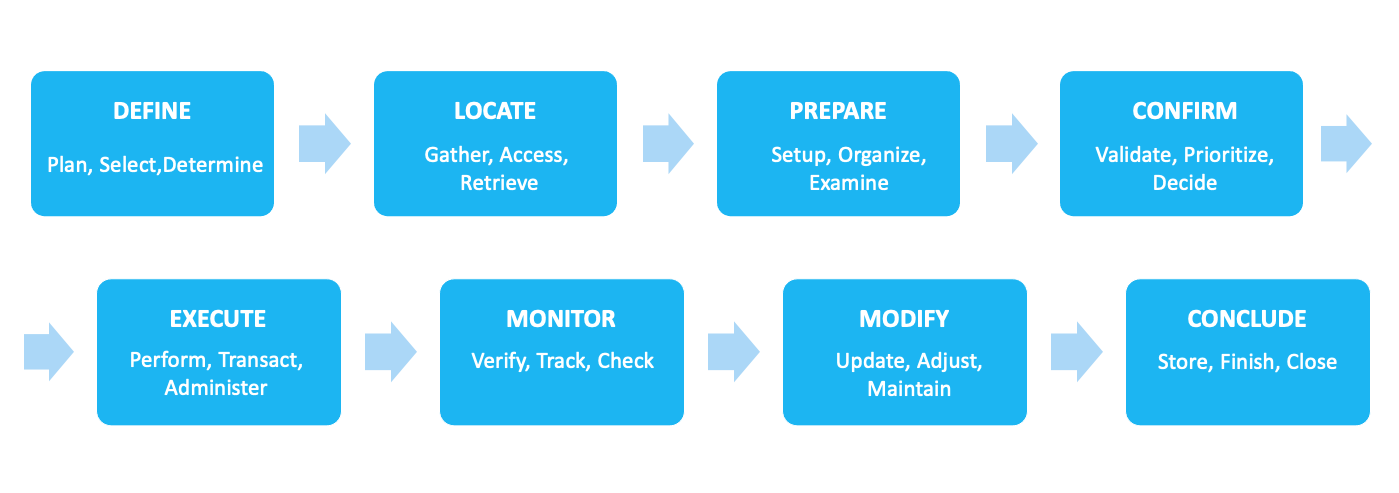 DEFINE
Plan, Select,Determine

LOCATE
Gather, Access, Retrieve

PREPARE
Setup, Organize, Examine

CONFIRM
Validate, Prioritize, Decide

EXECUTE
Perform, Transact, Administer

MONITOR
Verify, Track, Check

MODIFY
Update, Adjust, Maintain

CONCLUDE
Store, Finish, Close